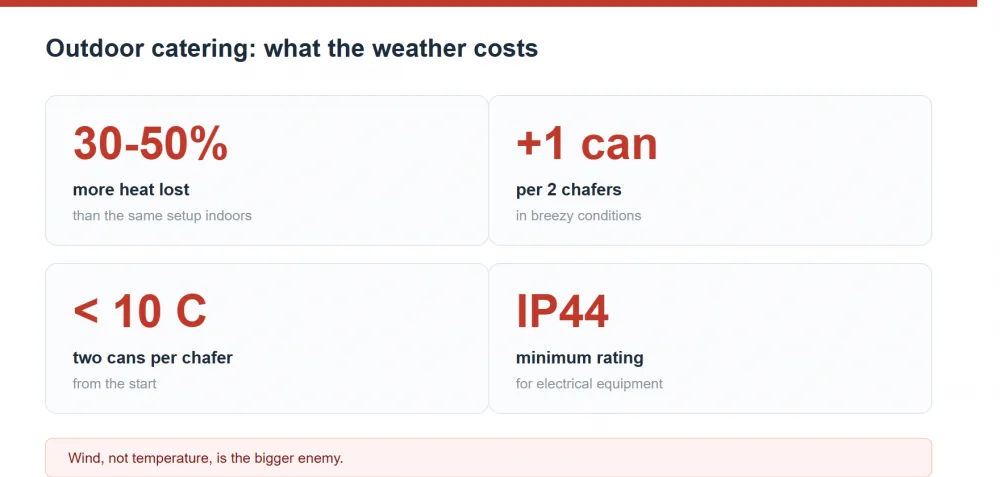 Outdoor catering: what the weather costs

30-50%

more heat lost

than the same setup indoors

+1 can

per 2 chafers

in breezy conditions

< 10 C

two cans per chafer

from the start

IP44

minimum rating

for electrical equipment

Wind, not temperature, is the bigger enemy.